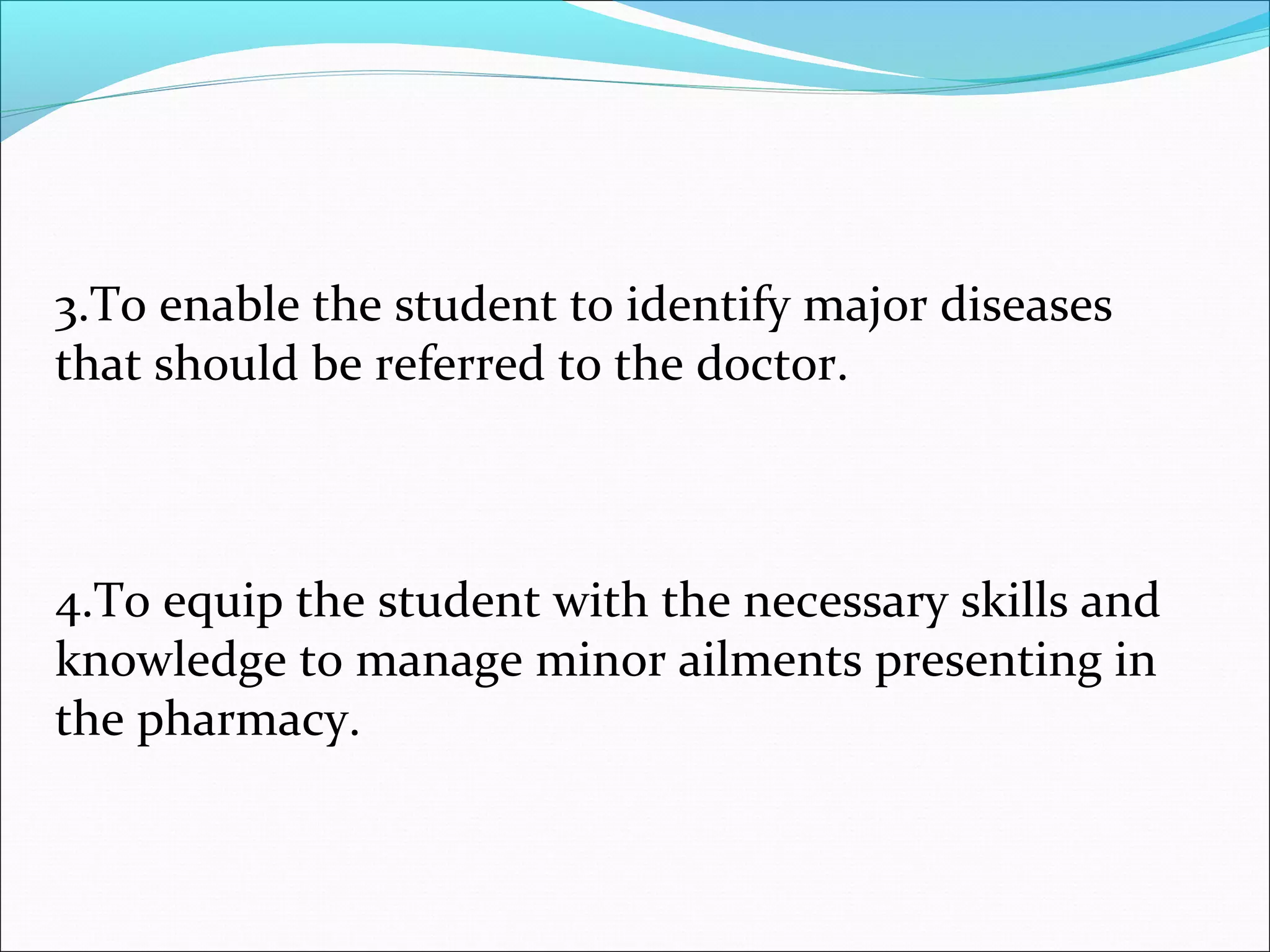 3.To enable the student to identify major diseases that should be referred to the doctor.

4.To equip the student with the necessary skills and knowledge to manage minor ailments presenting in the pharmacy.